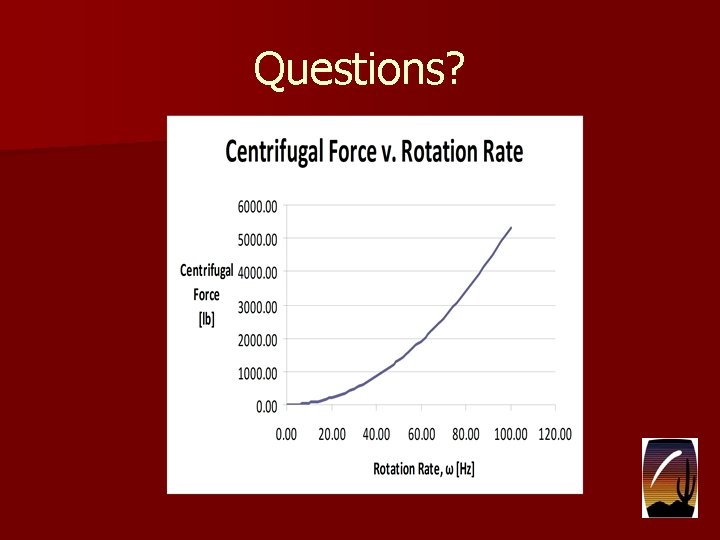 Questions?

Centrifugal Force v. Rotation Rate

Centrifugal Force [lb]

6000.00
5000.00
4000.00
3000.00
2000.00
1000.00
0.00

0.00 20.00 40.00 60.00 80.00 100.00 120.00

Rotation Rate, ω [Hz]